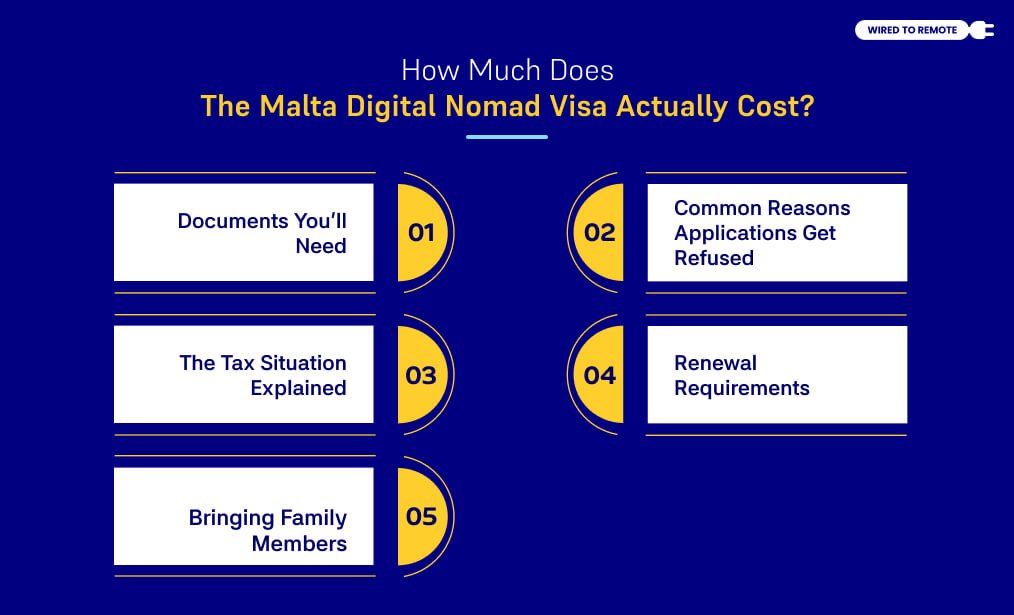 WIRED TO REMOTE

How Much Does
The Malta Digital Nomad Visa Actually Cost?

Documents You'll Need

01

02

Common Reasons Applications Get Refused

The Tax Situation Explained

03

04

Renewal Requirements

Bringing Family Members

05